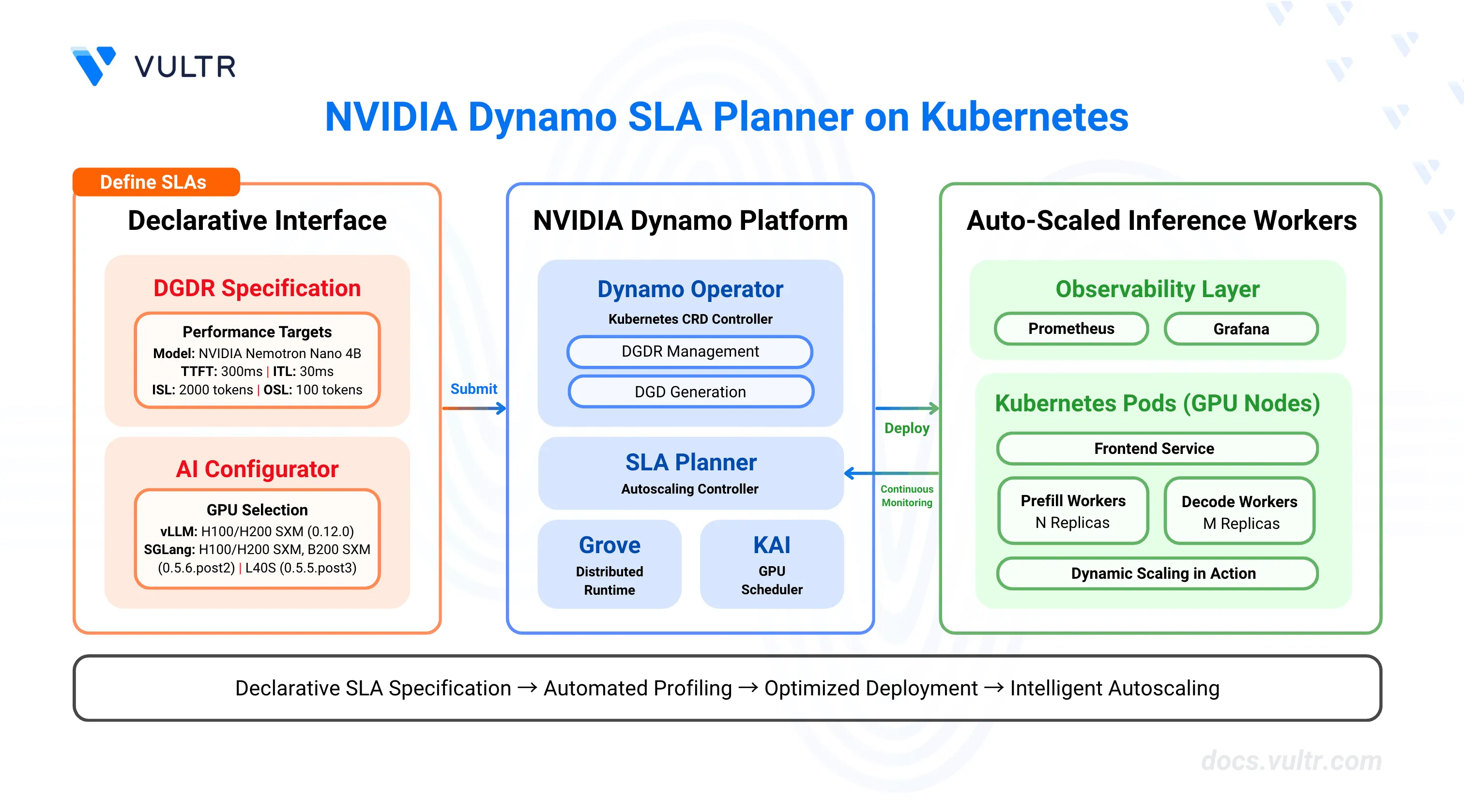 VULTR

NVIDIA Dynamo SLA Planner on Kubernetes

Define SLAs

Declarative Interface

DGDR Specification

Performance Targets
Model: NVIDIA Nemotron Nano 4B
TTFT: 300ms | ITL: 30ms
ISL: 2000 tokens | OSL: 100 tokens

AI Configurator

GPU Selection
vLLM: H100/H200 SXM (0.12.0)
SGLang: H100/H200 SXM, B200 SXM (0.5.6.post2) | L40S (0.5.5.post3)

Submit

NVIDIA Dynamo Platform

Dynamo Operator
Kubernetes CRD Controller
DGDR Management
DGD Generation

SLA Planner
Autoscaling Controller

Grove
Distributed Runtime

KAI
GPU Scheduler

Deploy

Continuous Monitoring

Auto-Scaled Inference Workers

Observability Layer
Prometheus
Grafana

Kubernetes Pods (GPU Nodes)
Frontend Service
Prefill Workers
N Replicas
Decode Workers
M Replicas
Dynamic Scaling in Action

Declarative SLA Specification → Automated Profiling → Optimized Deployment → Intelligent Autoscaling

docs.vultr.com